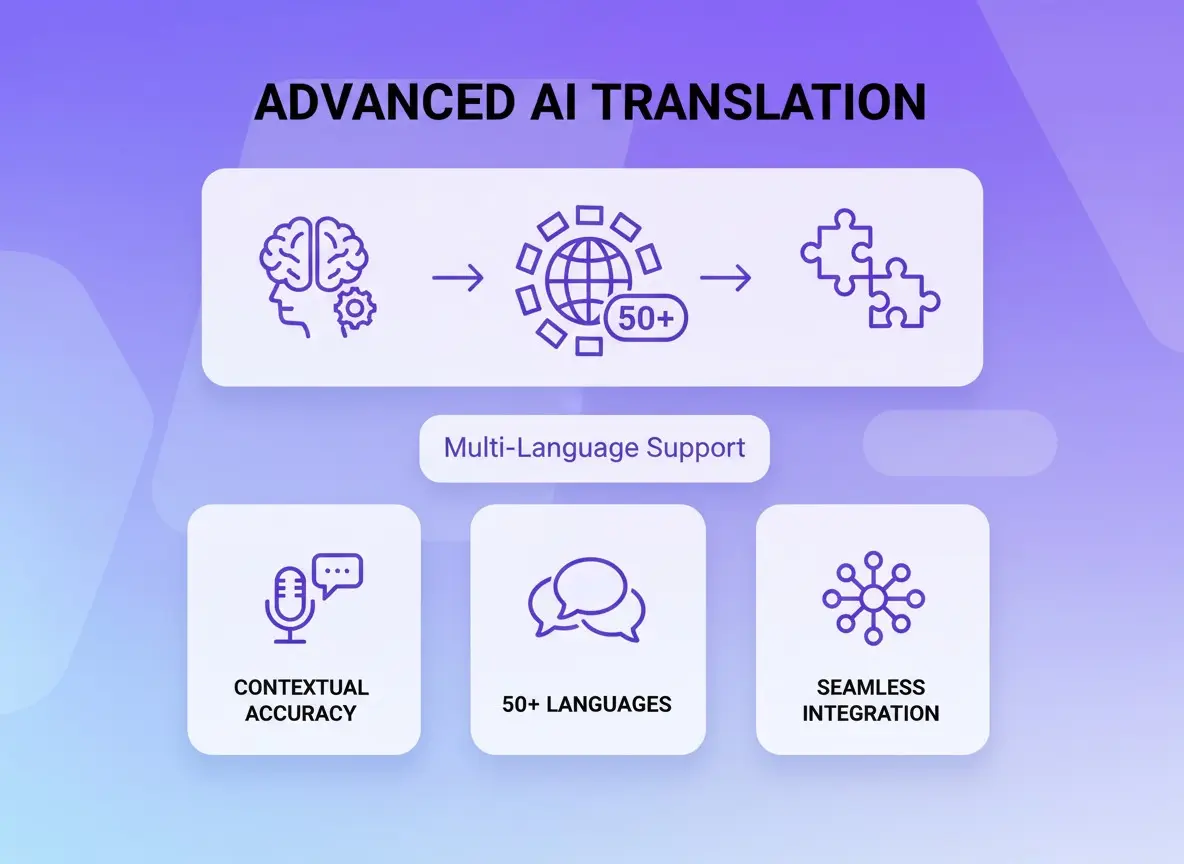 ADVANCED AI TRANSLATION

50+

Multi-Language Support

CONTEXTUAL ACCURACY

50+ LANGUAGES

SEAMLESS INTEGRATION